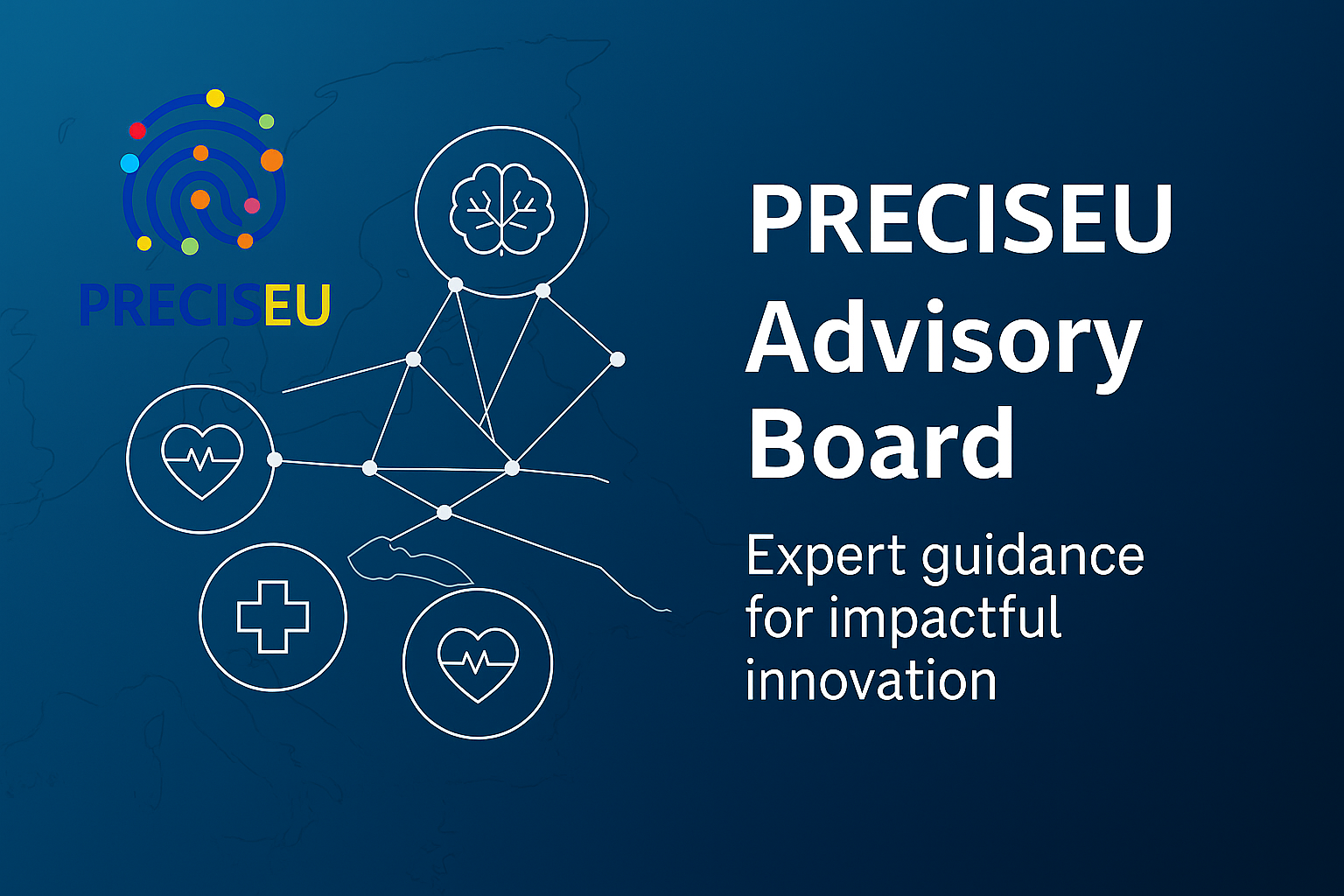 PRECISEU

PRECISEU Advisory Board

Expert guidance for impactful innovation